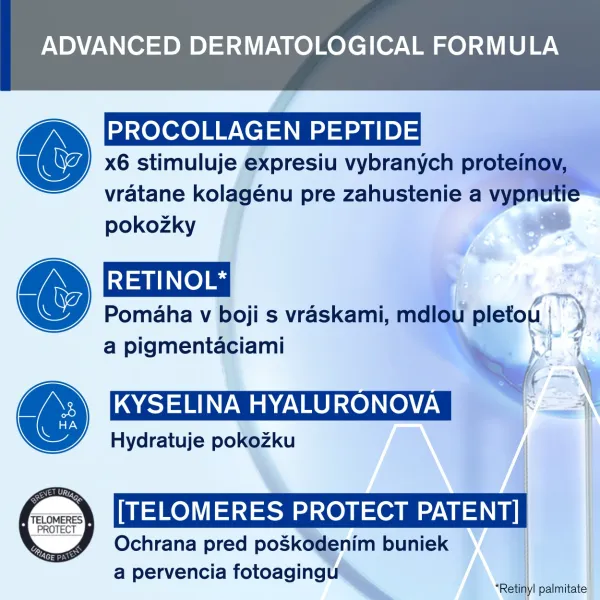 ADVANCED DERMATOLOGICAL FORMULA

PROCOLLAGEN PEPTIDE
x6 stimuluje expresiu vybraných proteínov, vrátane kolagénu pre zahustenie a vypnutie pokožky

RETINOL*
Pomáha v boji s vráskami, mdlou pleťou a pigmentáciami

HA
KYSELINA HYALURÓNOVÁ
Hydratuje pokožku

BREVET URIAGE
TELOMERES PROTECT
URIAGE PATENT
[TELOMERES PROTECT PATENT]
Ochrana pred poškodením buniek a pervencia fotoagingu

*Retinyl palmitate